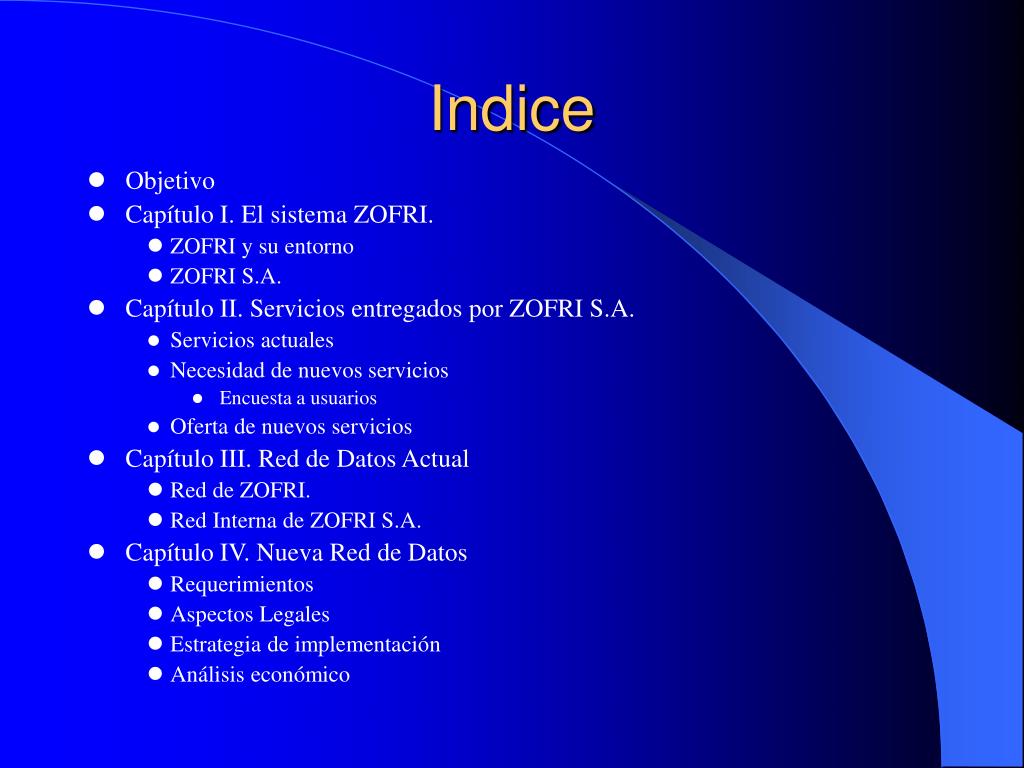 Indice

- Objetivo
- Capítulo I. El sistema ZOFRI.
  - ZOFRI y su entorno
  - ZOFRI S.A.
- Capítulo II. Servicios entregados por ZOFRI S.A.
  - Servicios actuales
  - Necesidad de nuevos servicios
    - Encuesta a usuarios
  - Oferta de nuevos servicios
- Capítulo III. Red de Datos Actual
  - Red de ZOFRI.
  - Red Interna de ZOFRI S.A.
- Capítulo IV. Nueva Red de Datos
  - Requerimientos
  - Aspectos Legales
  - Estrategia de implementación
  - Análisis económico